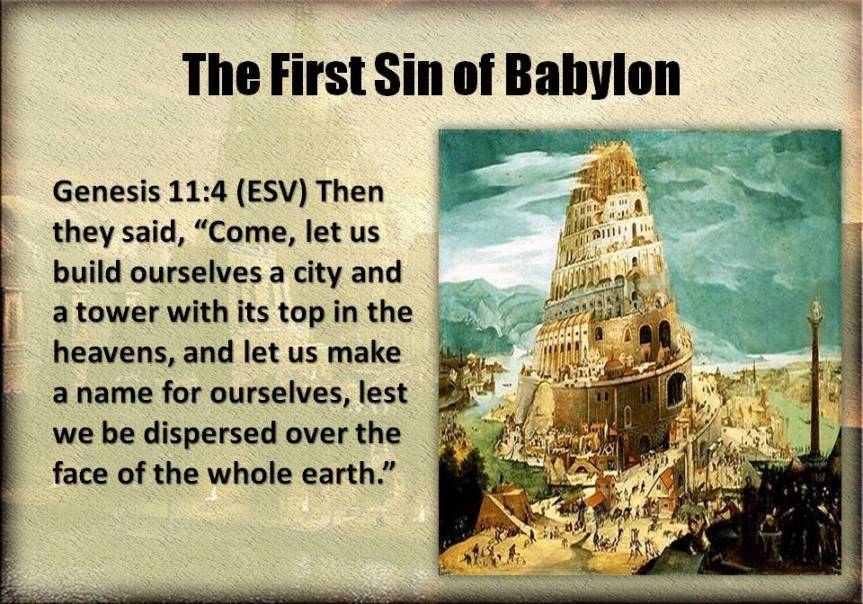 The First Sin of Babylon

Genesis 11:4 (ESV) Then they said, “Come, let us build ourselves a city and a tower with its top in the heavens, and let us make a name for ourselves, lest we be dispersed over the face of the whole earth.”